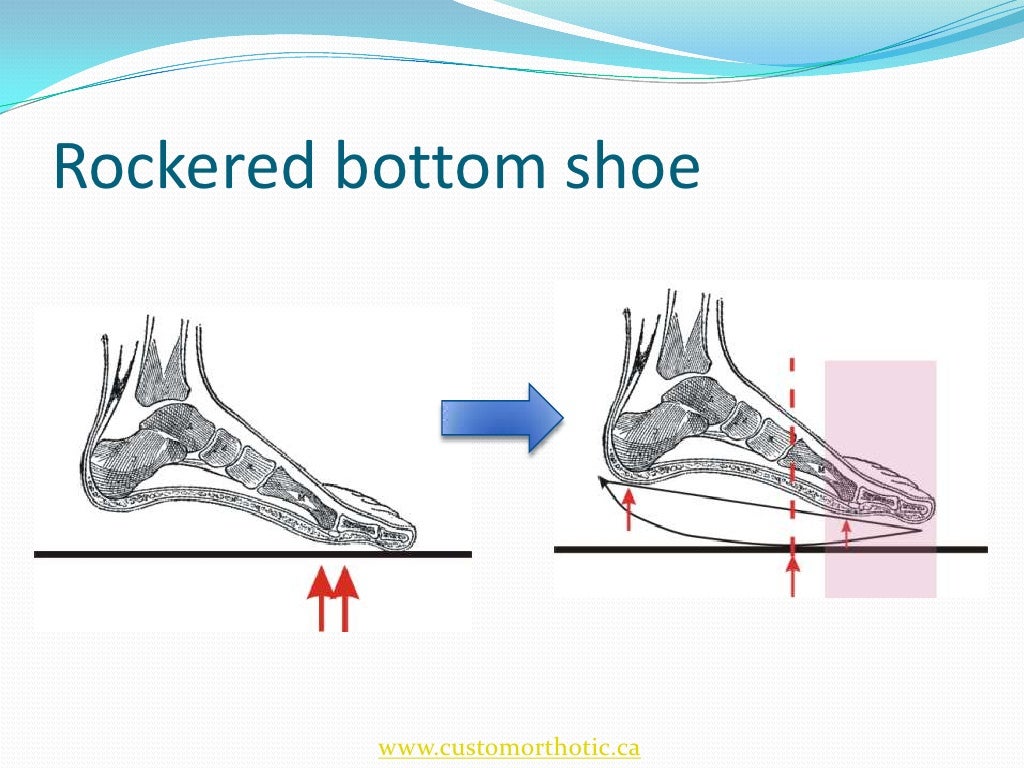 Rockered bottom shoe

www.customorthotic.ca